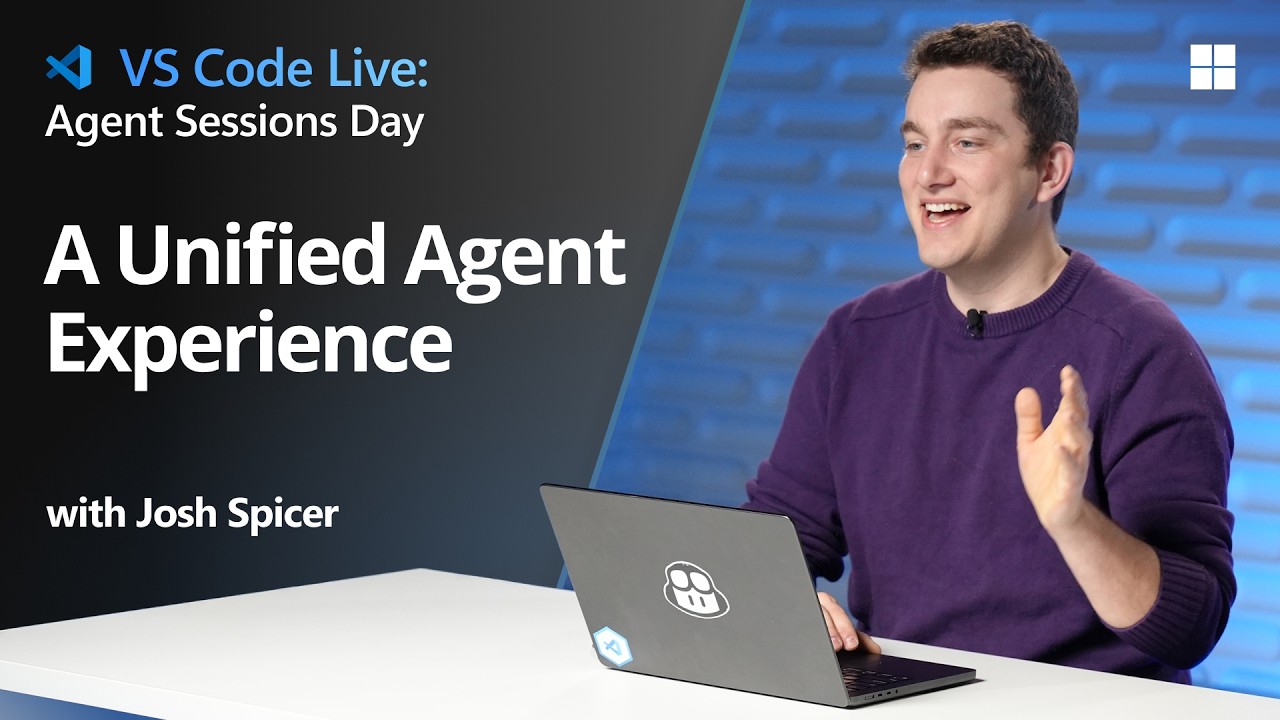 VS Code Live:
Agent Sessions Day

A Unified Agent Experience

with Josh Spicer